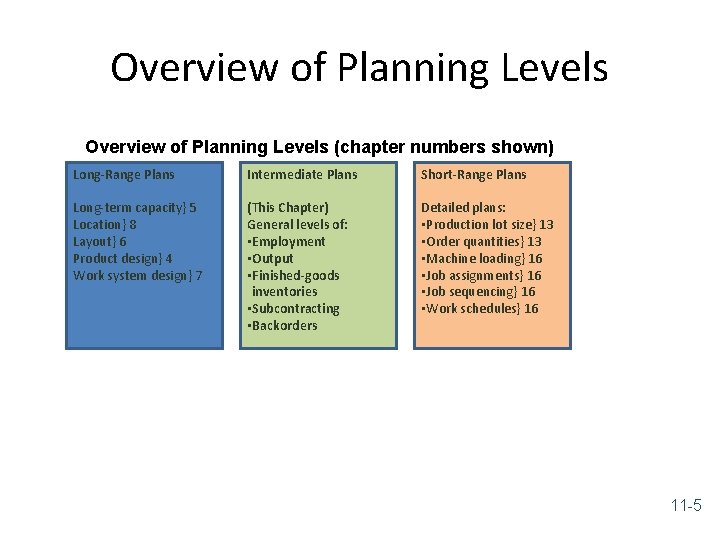 Overview of Planning Levels

Overview of Planning Levels (chapter numbers shown)

Long-Range Plans

Long-term capacity} 5
Location} 8
Layout} 6
Product design} 4
Work system design} 7

Intermediate Plans

(This Chapter)
General levels of:
▪Employment
▪Output
▪Finished-goods inventories
▪Subcontracting
▪Backorders

Short-Range Plans

Detailed plans:
▪Production lot size} 13
▪Order quantities} 13
▪Machine loading} 16
▪Job assignments} 16
▪Job sequencing} 16
▪Work schedules} 16

11-5